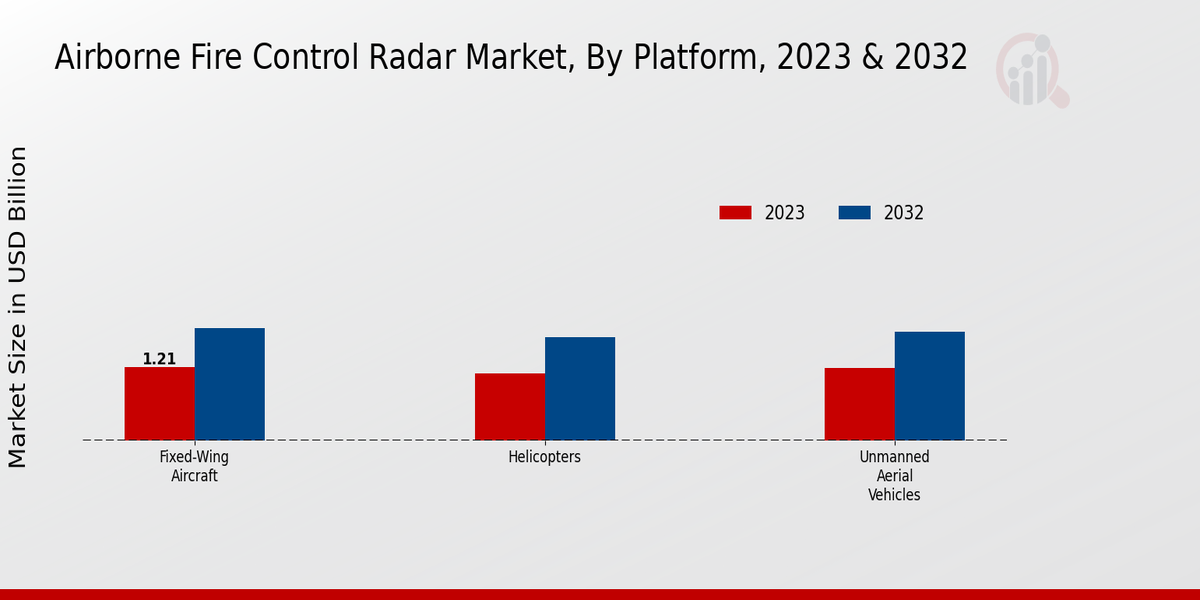 Airborne Fire Control Radar Market, By Platform, 2023 & 2032

Market Size in USD Billion

2023
2032

1.21

Fixed-Wing Aircraft

Helicopters

Unmanned Aerial Vehicles